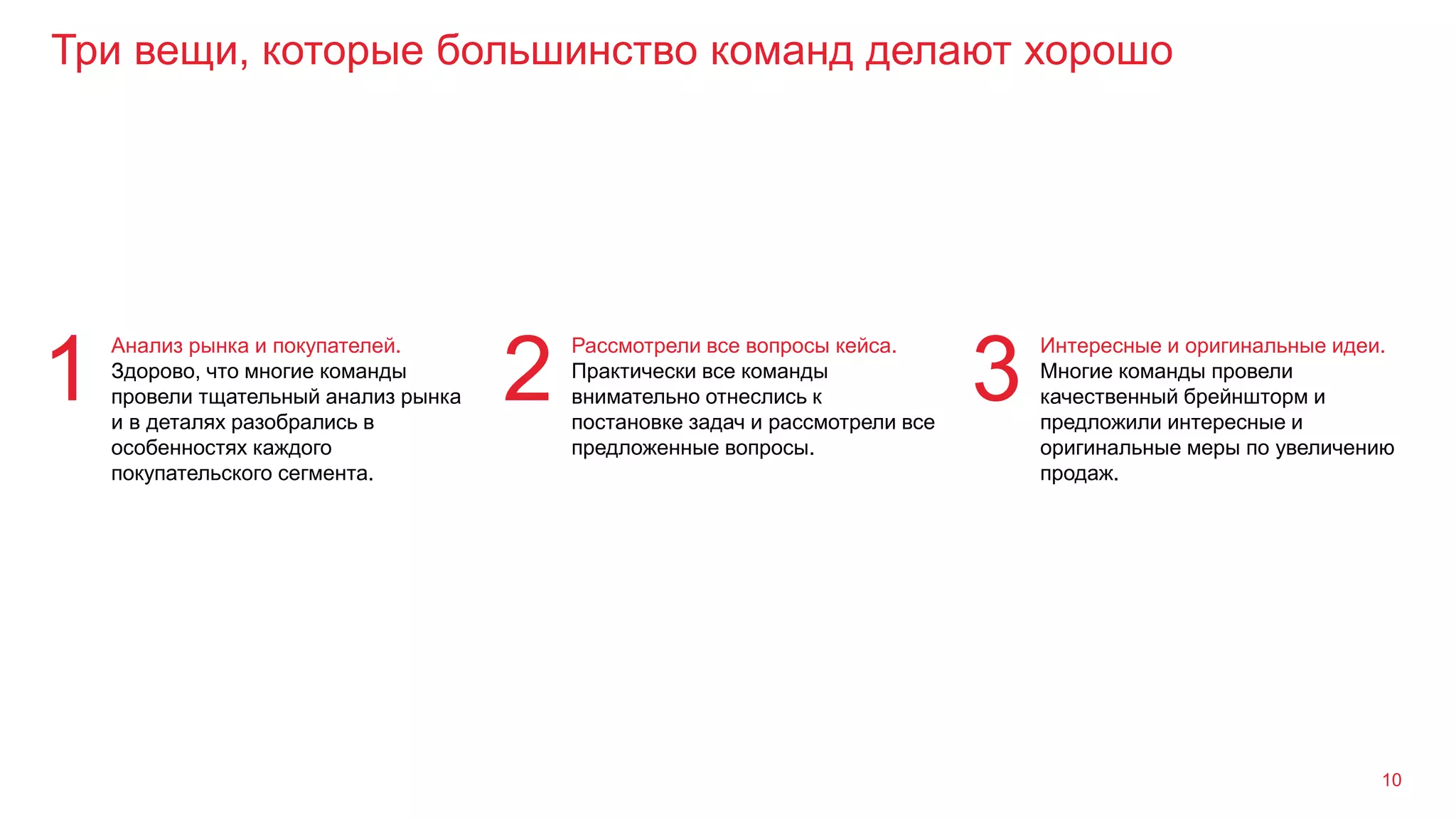 Три вещи, которые большинство команд делают хорошо

1
Анализ рынка и покупателей.
Здорово, что многие команды провели тщательный анализ рынка и в деталях разобрались в особенностях каждого покупательского сегмента.

2
Рассмотрели все вопросы кейса.
Практически все команды внимательно отнеслись к постановке задач и рассмотрели все предложенные вопросы.

3
Интересные и оригинальные идеи.
Многие команды провели качественный брейншторм и предложили интересные и оригинальные меры по увеличению продаж.

10